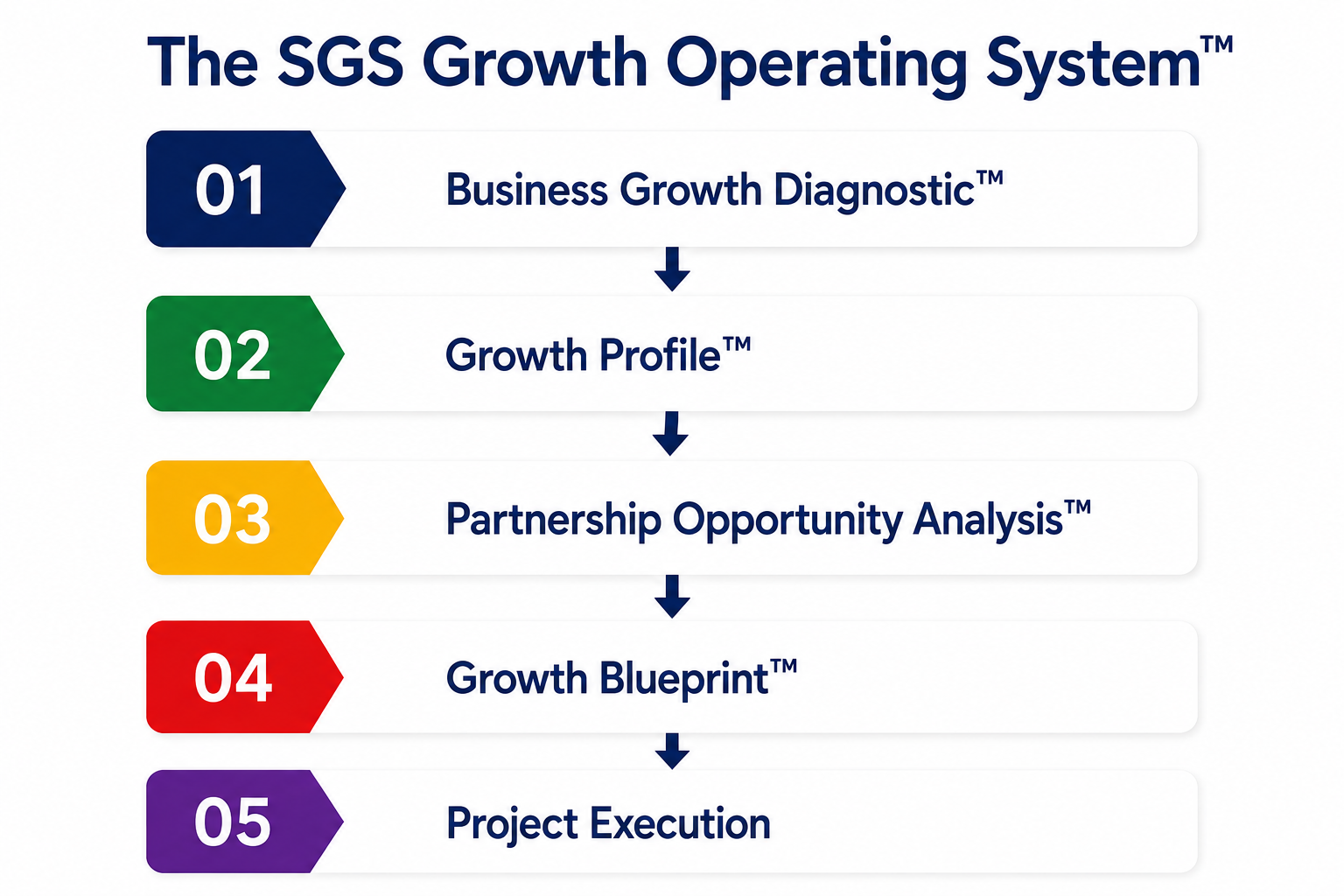 The SGS Growth Operating System™

01 Business Growth Diagnostic™

02 Growth Profile™

03 Partnership Opportunity Analysis™

04 Growth Blueprint™

05 Project Execution